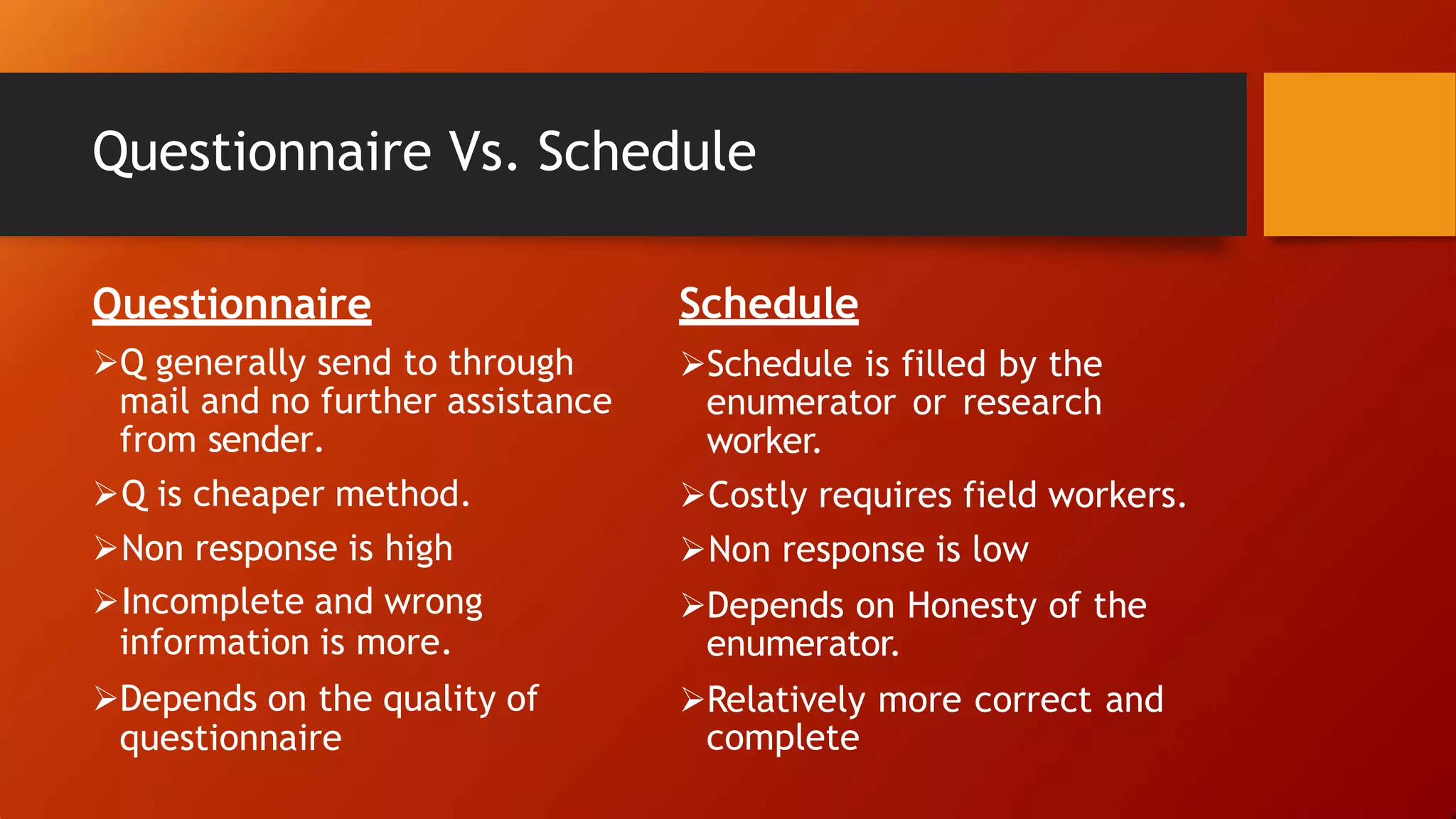 Questionnaire Vs. Schedule

Questionnaire

➢Q generally send to through mail and no further assistance from sender.

➢Q is cheaper method.

➢Non response is high

➢Incomplete and wrong information is more.

➢Depends on the quality of questionnaire

Schedule

➢Schedule is filled by the enumerator or research worker.

➢Costly requires field workers.

➢Non response is low

➢Depends on Honesty of the enumerator.

➢Relatively more correct and complete